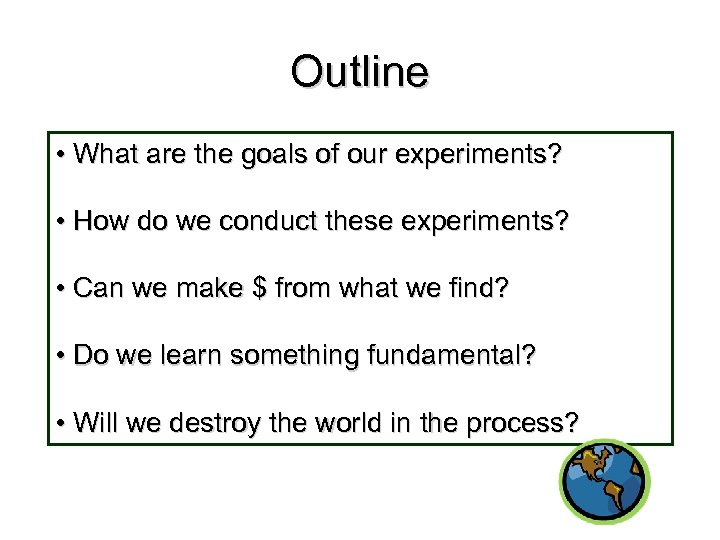 Outline

• What are the goals of our experiments?

• How do we conduct these experiments?

• Can we make \$ from what we find?

• Do we learn something fundamental?

• Will we destroy the world in the process?